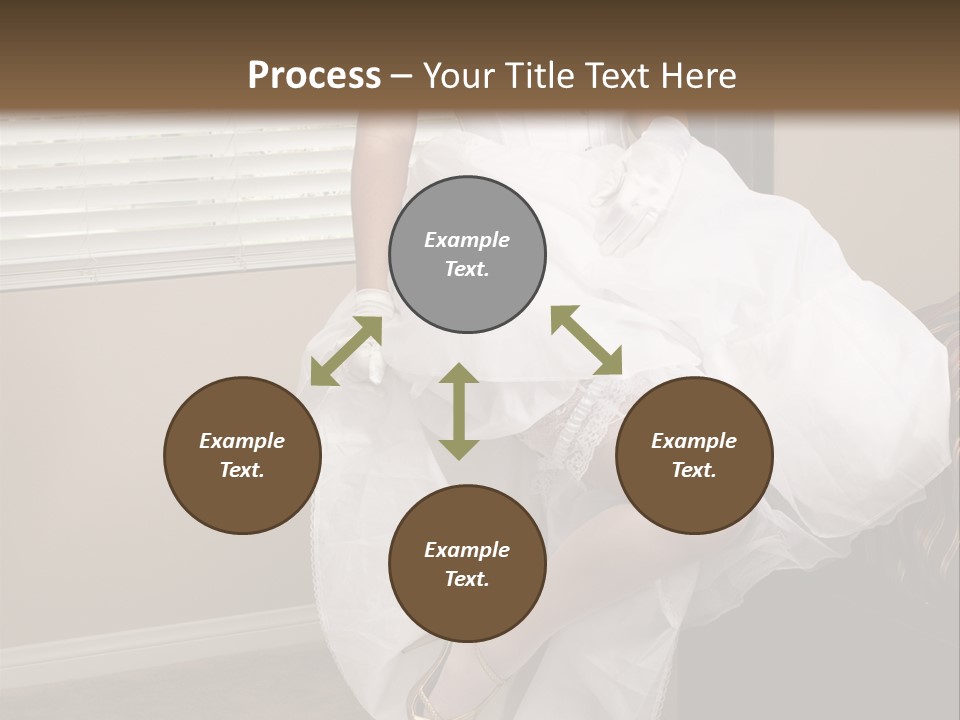 Process – Your Title Text Here

Example Text.

Example Text.

Example Text.

Example Text.